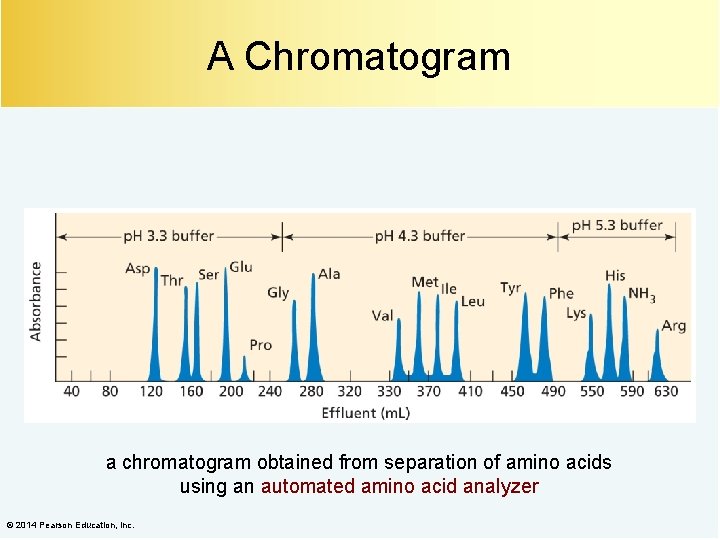 A Chromatogram

pH 3.3 buffer
pH 4.3 buffer
pH 5.3 buffer

Absorbance

Asp
Thr
Ser
Glu
Pro
Gly
Ala
Val
Met
Ile
Leu
Tyr
Phe
Lys
His
$NH_3$
Arg

40 80 120 160 200 240 280 320 330 370 410 450 490 550 590 630

Effluent (mL)

a chromatogram obtained from separation of amino acids using an automated amino acid analyzer

© 2014 Pearson Education, Inc.